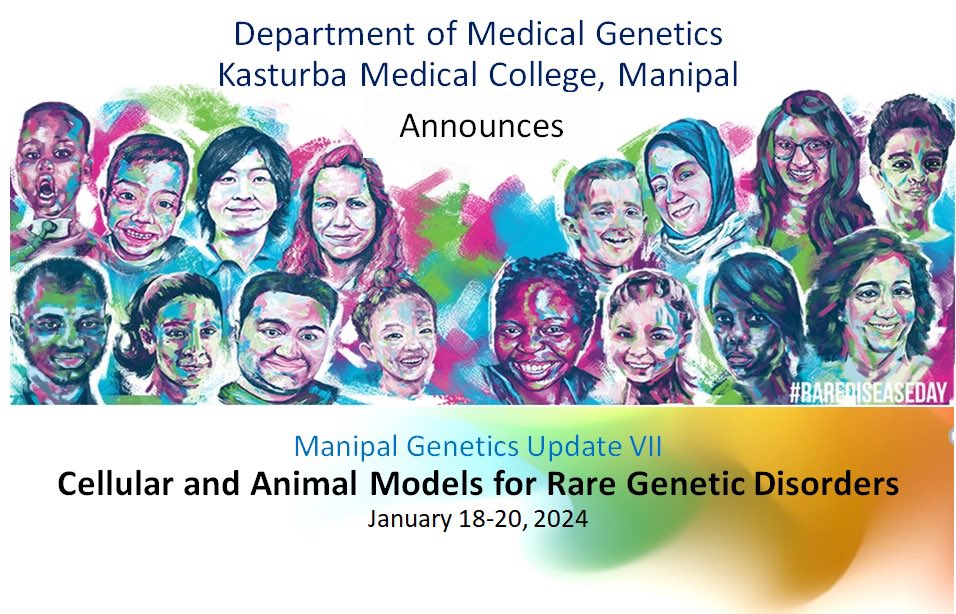 Department of Medical Genetics
Kasturba Medical College, Manipal

Announces

#RAREDISEASEDAY

Manipal Genetics Update VII

Cellular and Animal Models for Rare Genetic Disorders

January 18-20, 2024